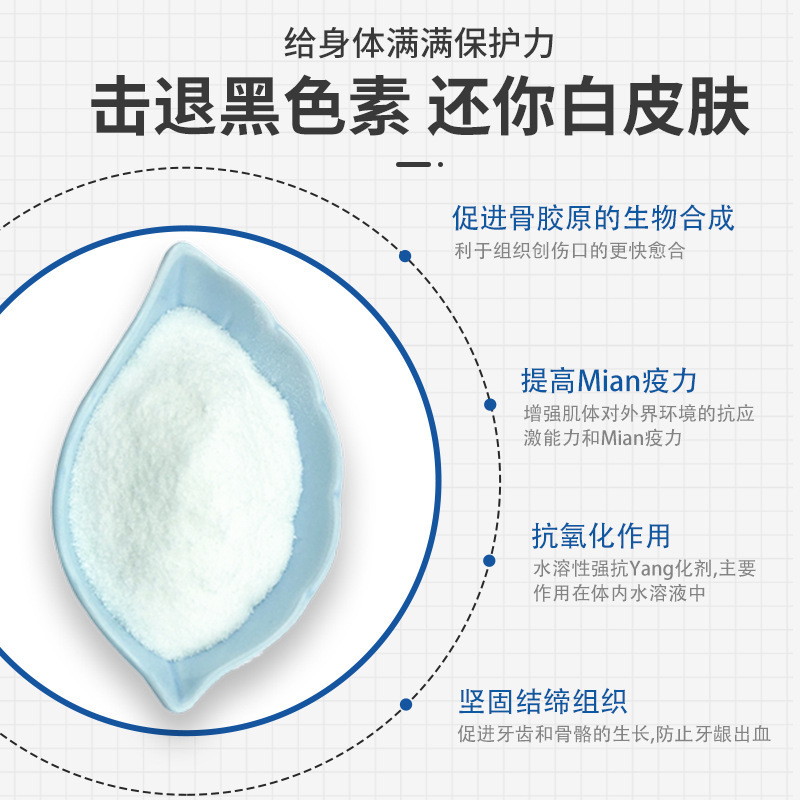 给身体满满保护力

击退黑色素 还你白皮肤

促进骨胶原的生物合成

利于组织创伤口的更快愈合

提高Mian疫力

增强肌体对外界环境的抗应激能力和Mian疫力

抗氧化作用

水溶性强抗Yang化剂,主要作用在体内水溶液中

坚固结缔组织

促进牙齿和骨骼的生长,防止牙龈出血